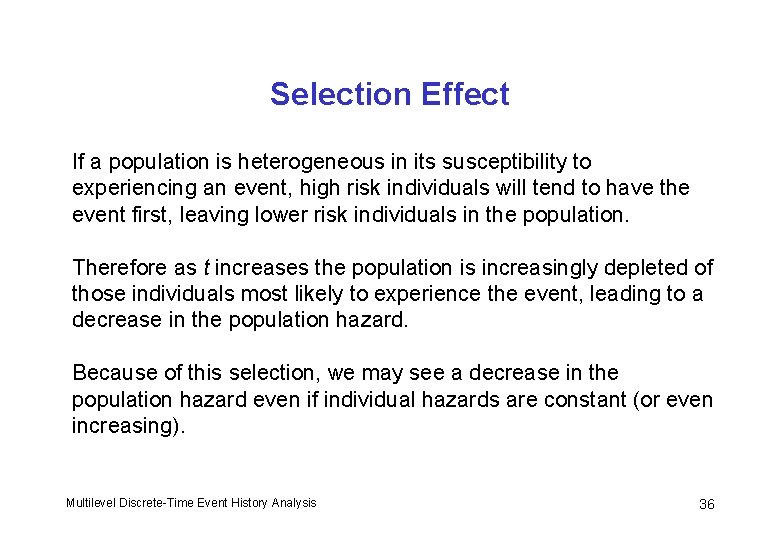 Selection Effect

If a population is heterogeneous in its susceptibility to experiencing an event, high risk individuals will tend to have the event first, leaving lower risk individuals in the population.

Therefore as $t$ increases the population is increasingly depleted of those individuals most likely to experience the event, leading to a decrease in the population hazard.

Because of this selection, we may see a decrease in the population hazard even if individual hazards are constant (or even increasing).

Multilevel Discrete-Time Event History Analysis

36